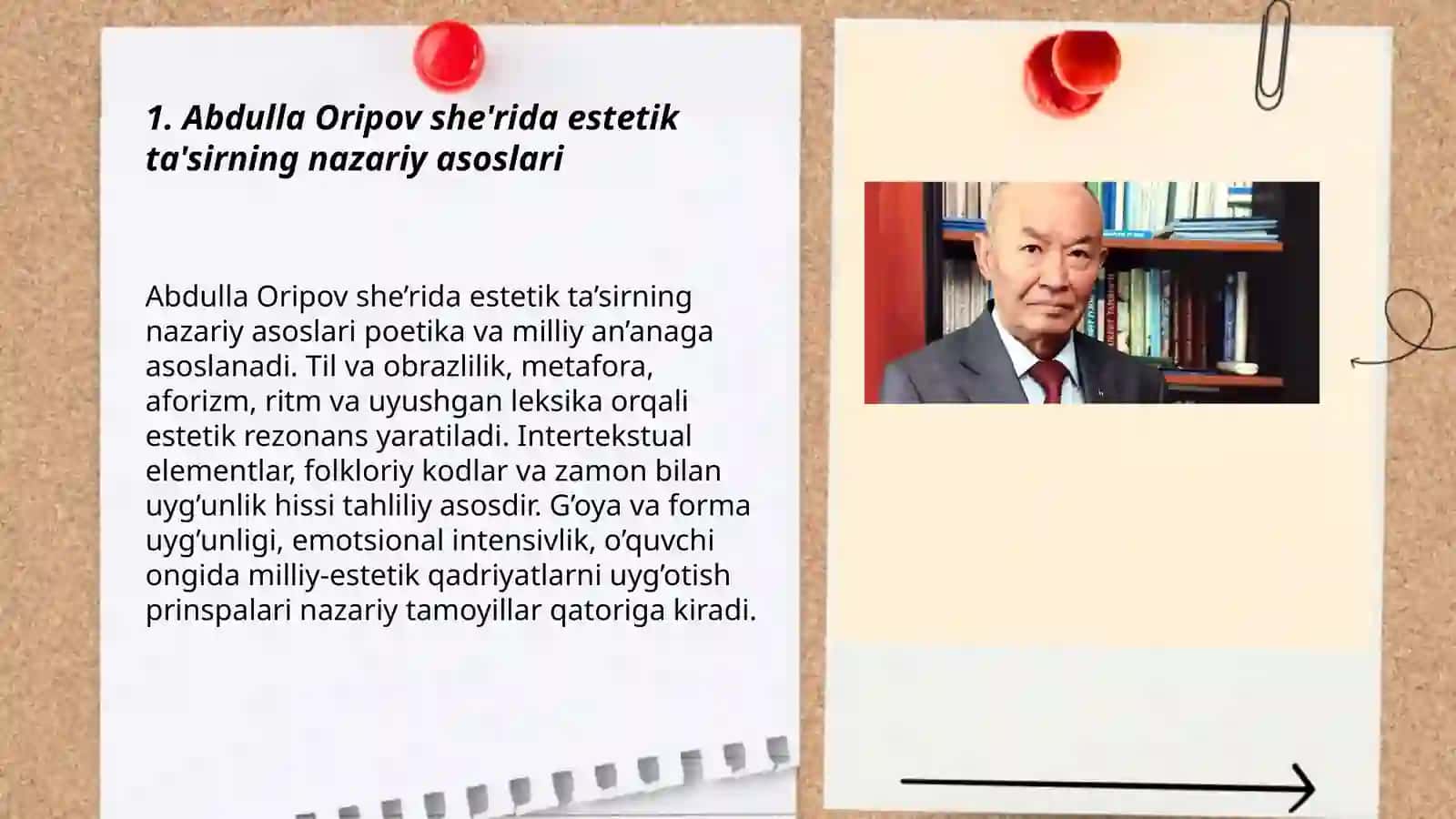 1. Abdulla Oripov she'rida estetik ta'sirning nazariy asoslari

Abdulla Oripov she’rida estetik ta’sirning nazariy asoslari poetika va milliy an’anaga asoslanadi. Til va obrazlilik, metafora, aforizm, ritm va uyushgan leksika orqali estetik rezonans yaratiladi. Intertekstual elementlar, folkloriy kodlar va zamon bilan uyg’unlik hissi tahliliy asosdir. G’oya va forma uyg’unligi, emotsional intensivlik, o’quvchi ongida milliy-estetik qadriyatlarni uyg’otish prinspalari nazariy tamoyillar qatoriga kiradi.